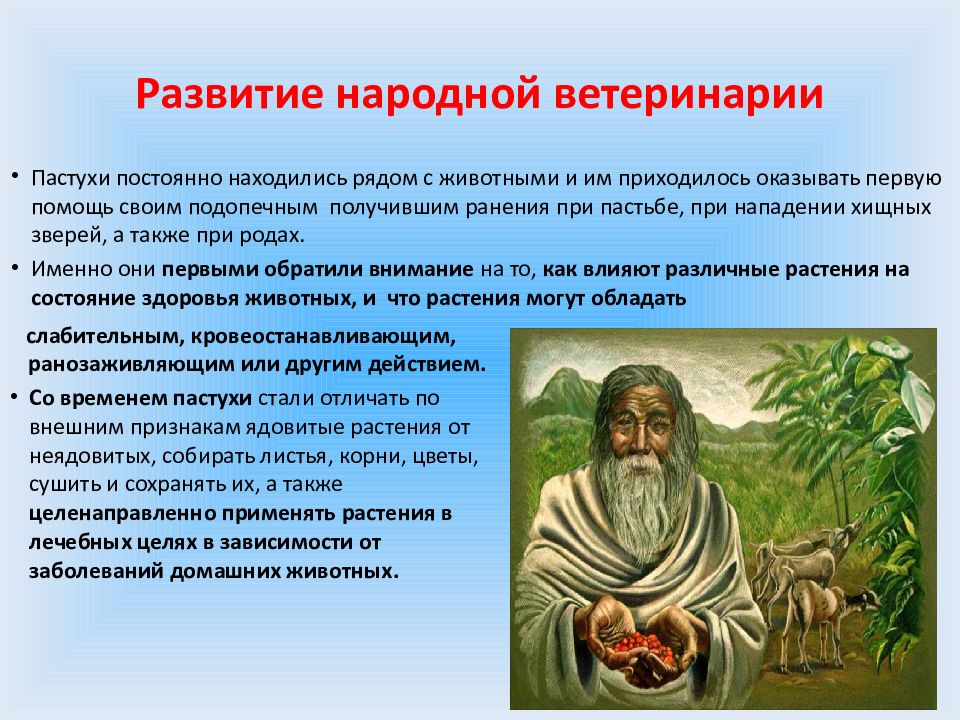 Развитие народной ветеринарии

• Пастухи постоянно находились рядом с животными и им приходилось оказывать первую помощь своим подопечным получившим ранения при пастьбе, при нападении хищных зверей, а также при родах.

• Именно они первыми обратили внимание на то, как влияют различные растения на состояние здоровья животных, и что растения могут обладать слабительным, кровеостанавливающим, ранозаживляющим или другим действием.

• Со временем пастухи стали отличать по внешним признакам ядовитые растения от неядовитых, собирать листья, корни, цветы, сушить и сохранять их, а также целенаправленно применять растения в лечебных целях в зависимости от заболеваний домашних животных.